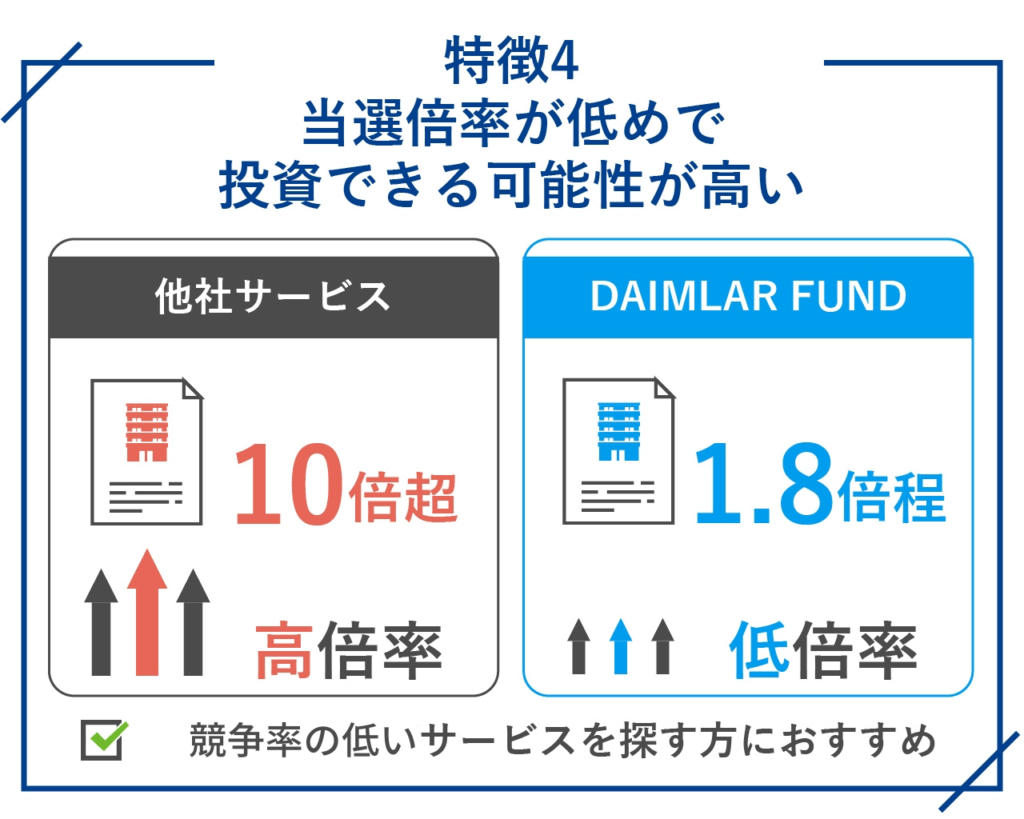 特徴4
当選倍率が低めで
投資できる可能性が高い

他社サービス

10倍超

高倍率

DAIMLAR FUND

1.8倍程

低倍率

競争率の低いサービスを探す方におすすめ